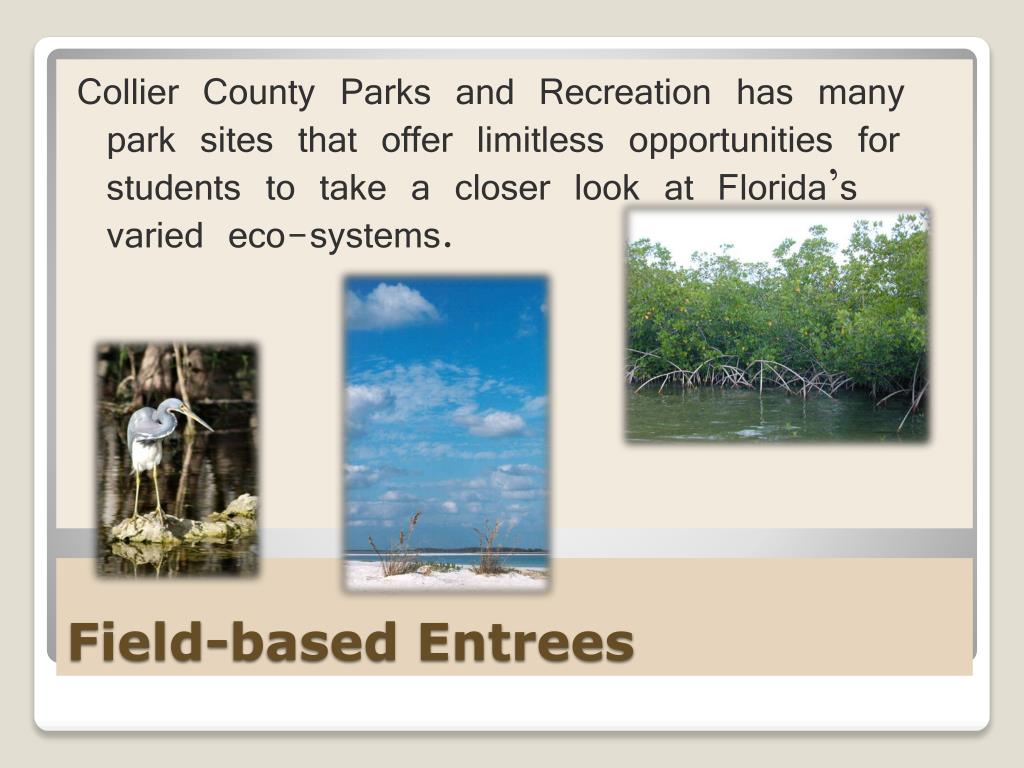 Collier County Parks and Recreation has many park sites that offer limitless opportunities for students to take a closer look at Florida's varied eco-systems.

Field-based Entrees